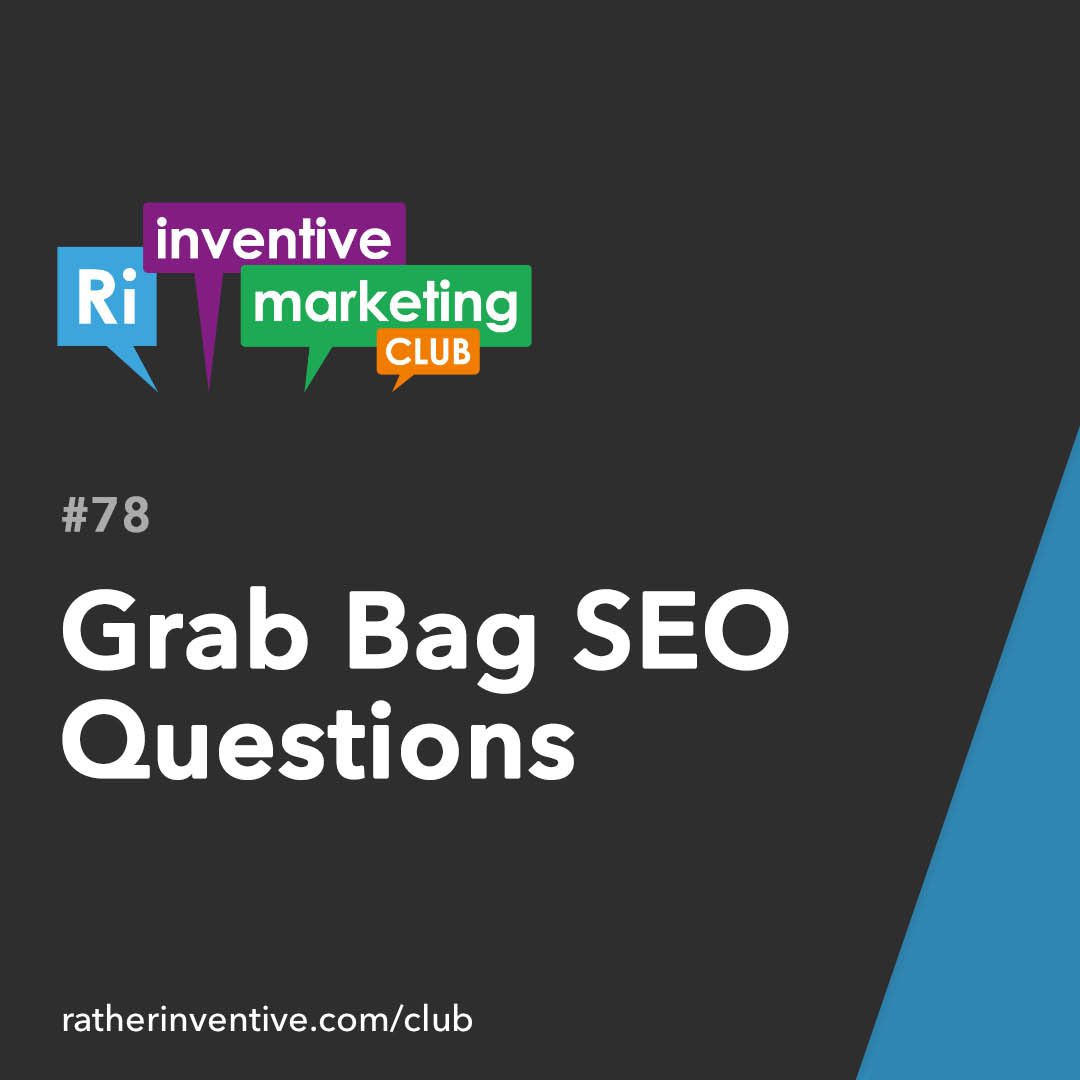 Ri inventive marketing CLUB

#78

Grab Bag SEO Questions

ratherinventive.com/club